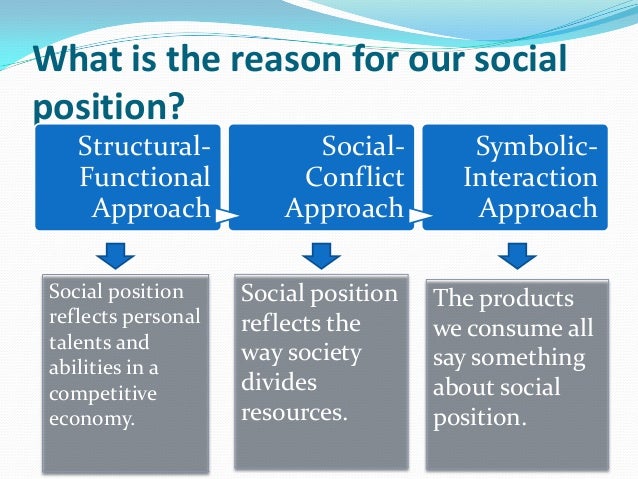 What is the reason for our social position?

Structural-Functional Approach

Social-Conflict Approach

Symbolic-Interaction Approach

Social position reflects personal talents and abilities in a competitive economy.

Social position reflects the way society divides resources.

The products we consume all say something about social position.